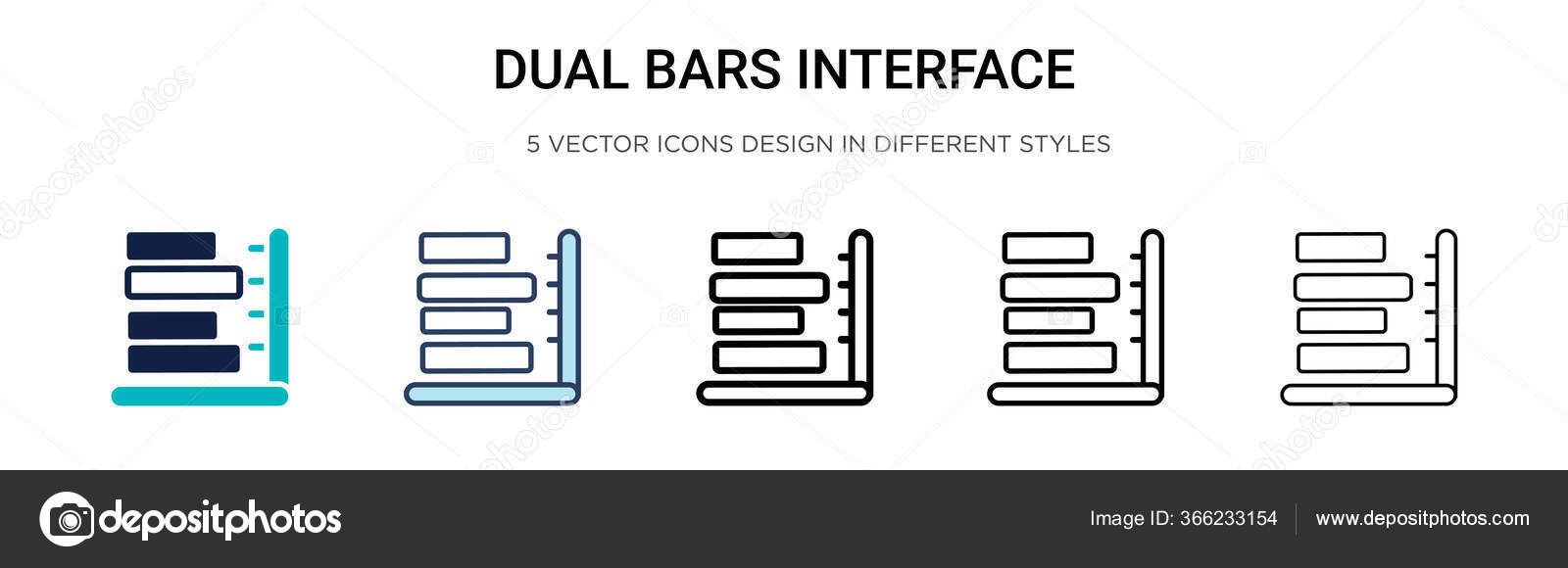 DUAL BARS INTERFACE

5 VECTOR ICONS DESIGN IN DIFFERENT STYLES

depositphotos

Image ID: 366233154

www.depositphotos.com